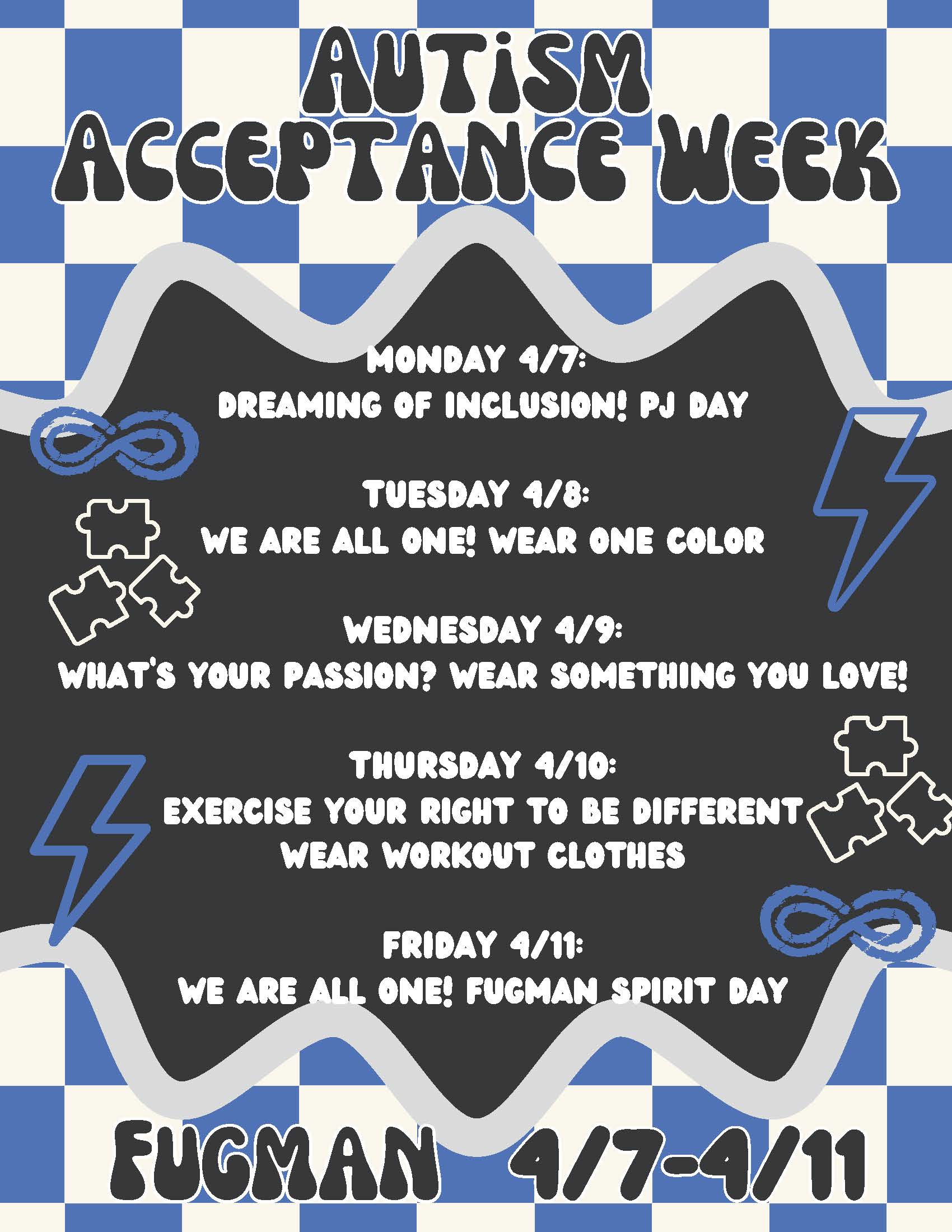 AUTISM ACCEPTANCE WEEK

MONDAY 4/7:
DREAMING OF INCLUSION! PJ DAY

TUESDAY 4/8:
WE ARE ALL ONE! WEAR ONE COLOR

WEDNESDAY 4/9:
WHAT'S YOUR PASSION? WEAR SOMETHING YOU LOVE!

THURSDAY 4/10:
EXERCISE YOUR RIGHT TO BE DIFFERENT
WEAR WORKOUT CLOTHES

FRIDAY 4/11:
WE ARE ALL ONE! FUGMAN SPIRIT DAY

FUGMAN 4/7-4/11